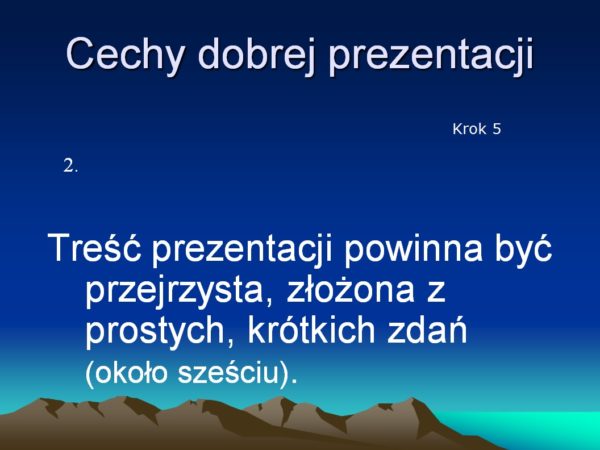 Cechy dobrej prezentacji

Krok 5

2.

Treść prezentacji powinna być przejrzysta, złożona z prostych, krótkich zdań (około sześciu).